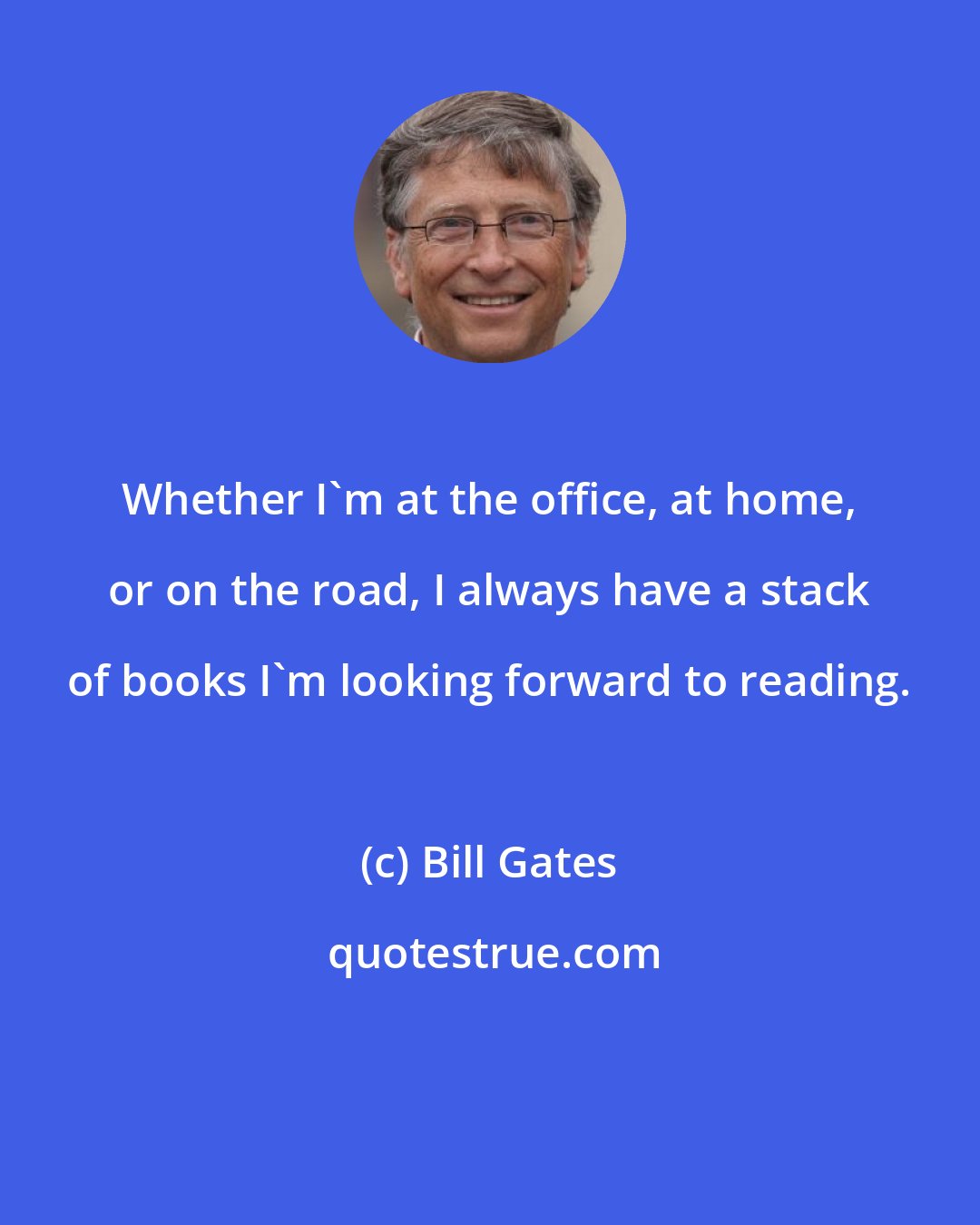 Whether I`m at the office, at home, or on the road, I always have a stack of books I`m looking forward to reading.

(c) Bill Gates

quotestrue.com